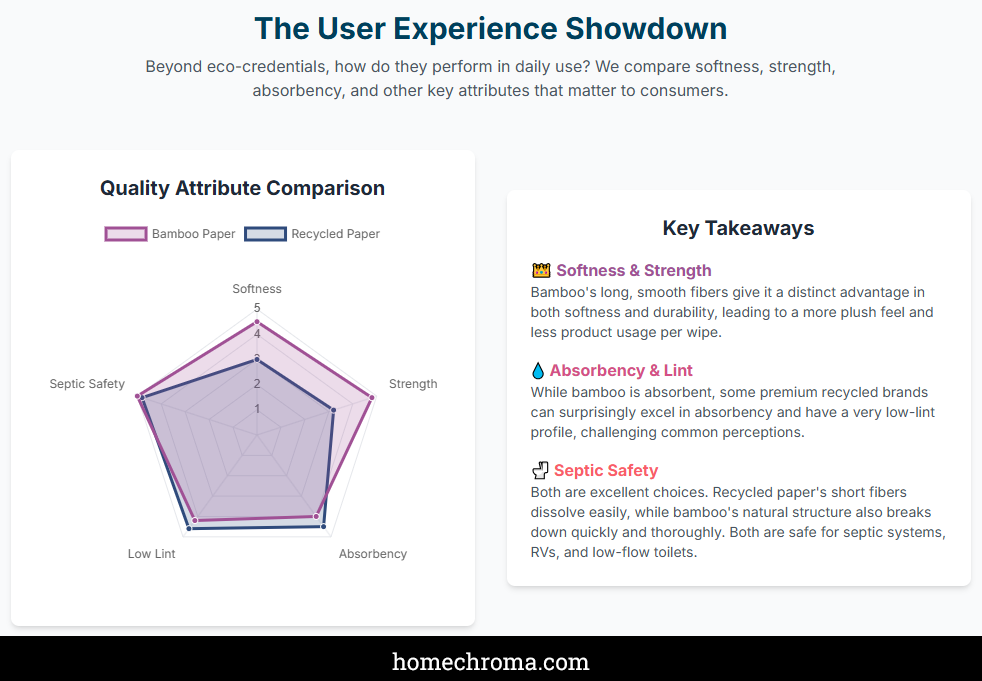 The User Experience Showdown

Beyond eco-credentials, how do they perform in daily use? We compare softness, strength, absorbency, and other key attributes that matter to consumers.

Quality Attribute Comparison

Bamboo Paper Recycled Paper

Softness
5
4
2
1
Strength
Absorbency
Low Lint
Septic Safety

Key Takeaways

👑 Softness & Strength
Bamboo's long, smooth fibers give it a distinct advantage in both softness and durability, leading to a more plush feel and less product usage per wipe.

💧 Absorbency & Lint
While bamboo is absorbent, some premium recycled brands can surprisingly excel in absorbency and have a very low-lint profile, challenging common perceptions.

🚽 Septic Safety
Both are excellent choices. Recycled paper's short fibers dissolve easily, while bamboo's natural structure also breaks down quickly and thoroughly. Both are safe for septic systems, RVs, and low-flow toilets.

homechroma.com